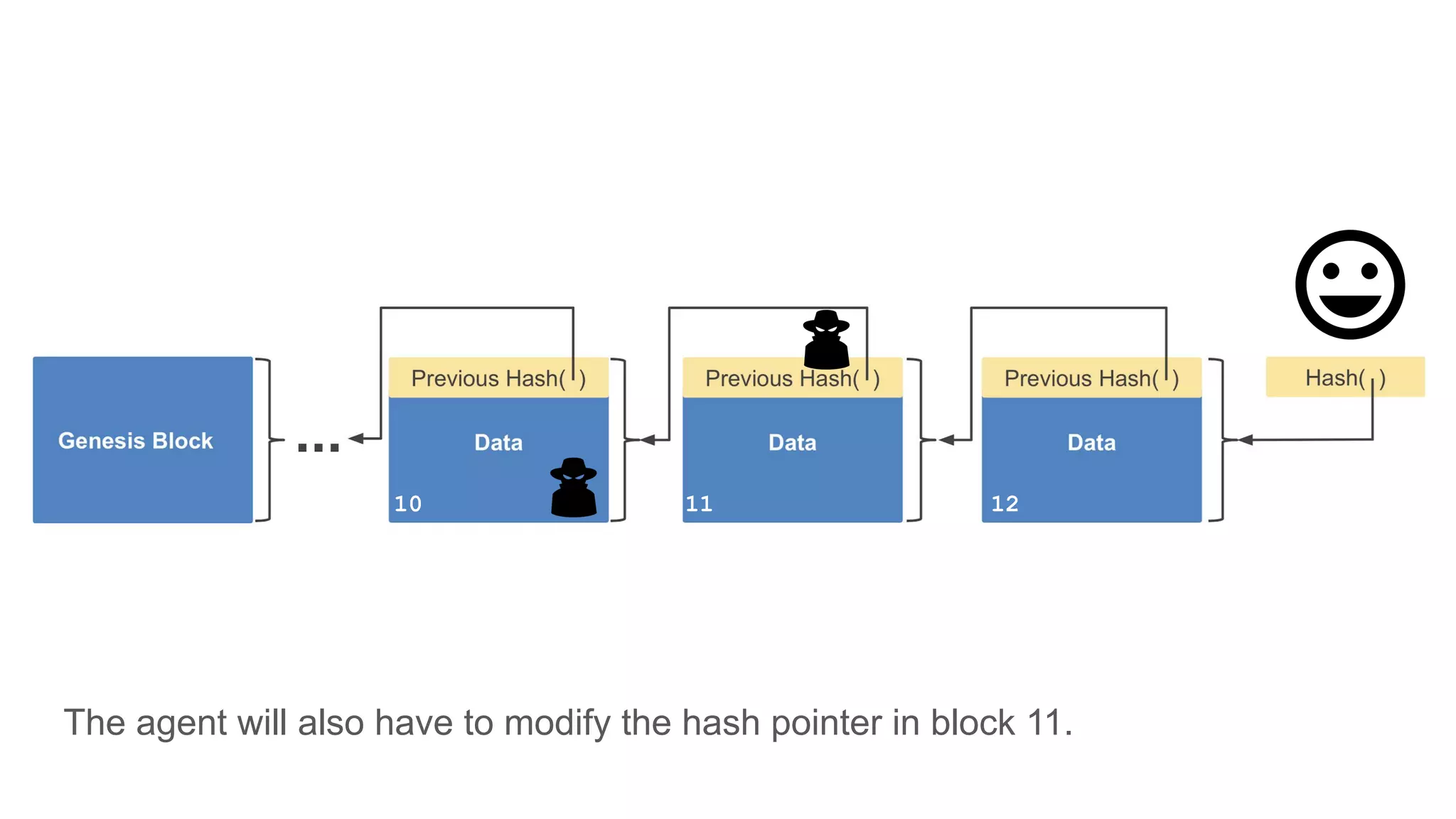 Genesis Block

...

Previous Hash( )

Data

10

Previous Hash( )

Data

11

Previous Hash( )

Data

12

Hash( )

The agent will also have to modify the hash pointer in block 11.